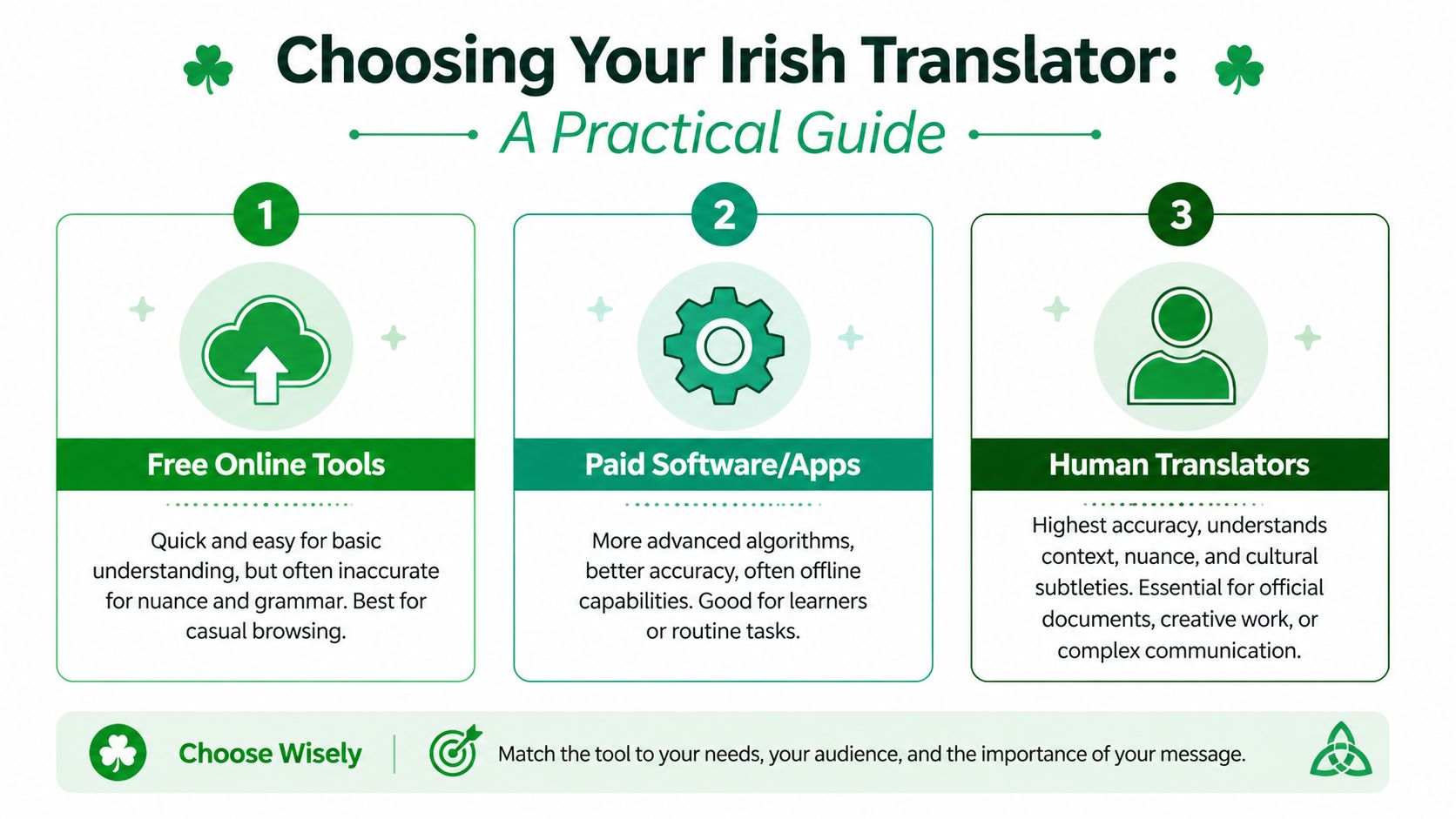 Choosing Your Irish Translator:

A Practical Guide

1

Free Online Tools

Quick and easy for basic understanding, but often inaccurate for nuance and grammar. Best for casual browsing.

2

Paid Software/Apps

More advanced algorithms, better accuracy, often offline capabilities. Good for learners or routine tasks.

3

Human Translators

Highest accuracy, understands context, nuance, and cultural subtleties. Essential for official documents, creative work, or complex communication.

Choose Wisely

Match the tool to your needs, your audience, and the importance of your message.